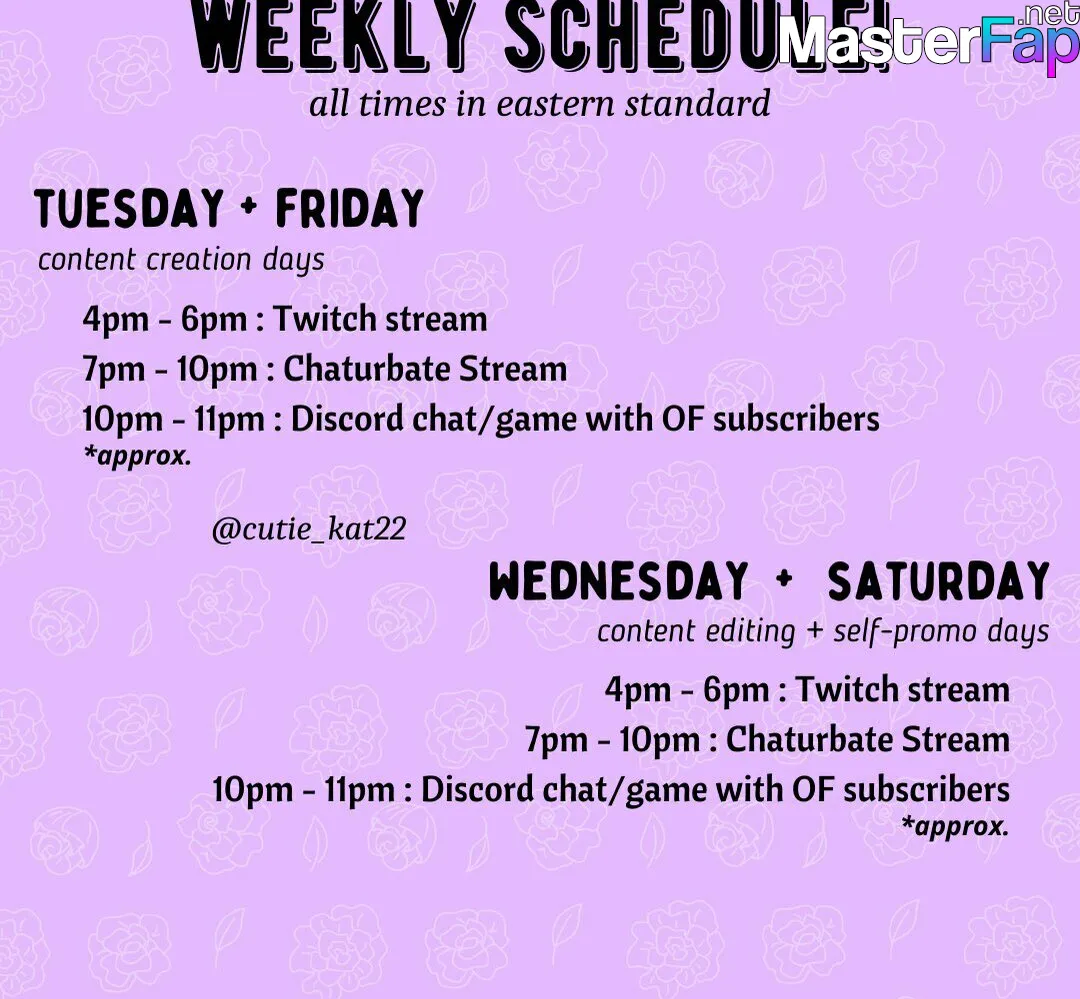 WEEKLY SCHEDULE!

MasterFap.net

all times in eastern standard

TUESDAY + FRIDAY

content creation days

4pm - 6pm : Twitch stream

7pm - 10pm : Chaturbate Stream

10pm - 11pm : Discord chat/game with OF subscribers
*approx.

@cutie_kat22

WEDNESDAY + SATURDAY

content editing + self-promo days

4pm - 6pm : Twitch stream

7pm - 10pm : Chaturbate Stream

10pm - 11pm : Discord chat/game with OF subscribers
*approx.